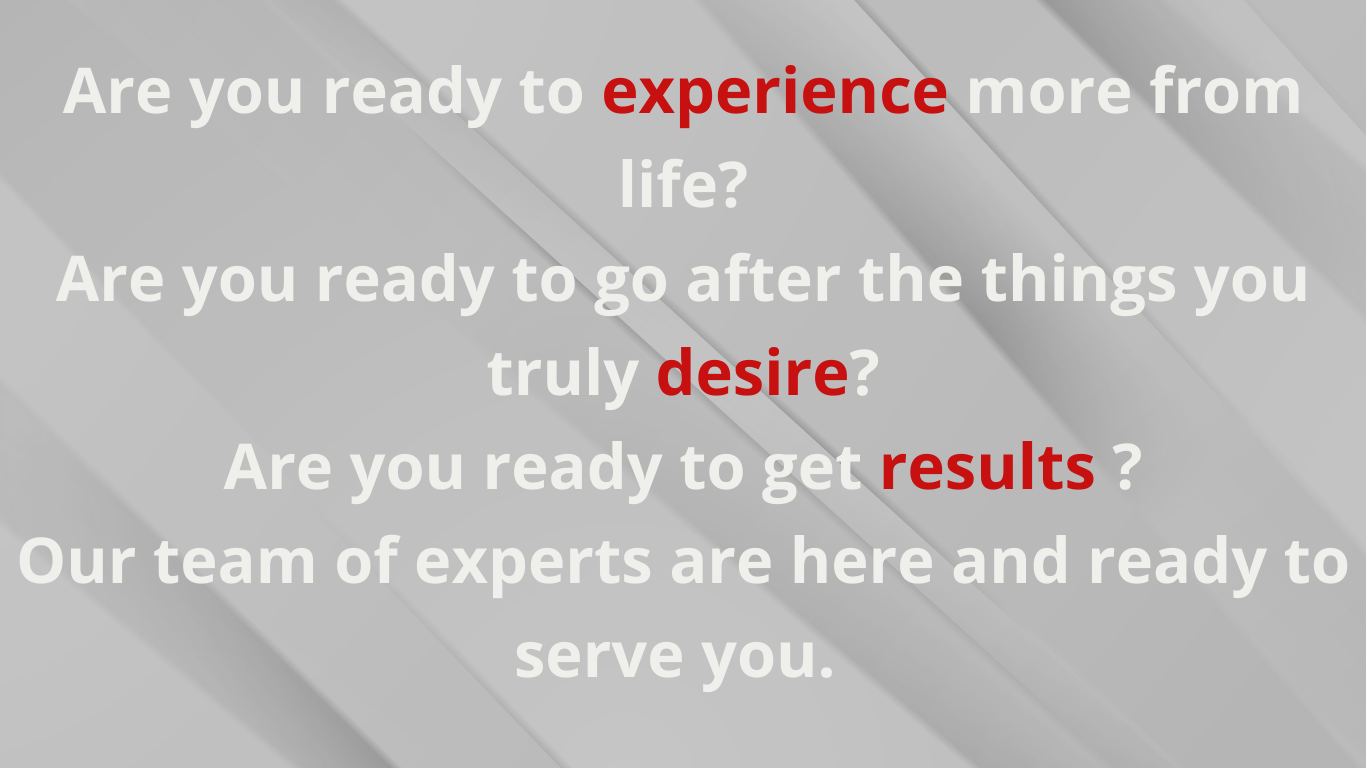 Are you ready to experience more from life?
Are you ready to go after the things you truly desire?
Are you ready to get results ?
Our team of experts are here and ready to serve you.